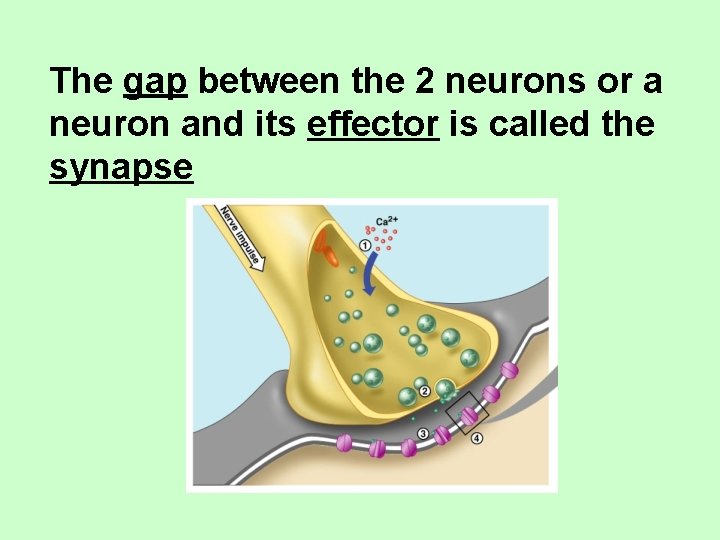 The gap between the 2 neurons or a neuron and its effector is called the synapse

Nerve impulse

$Ca^{2+}$

①

②

③

④